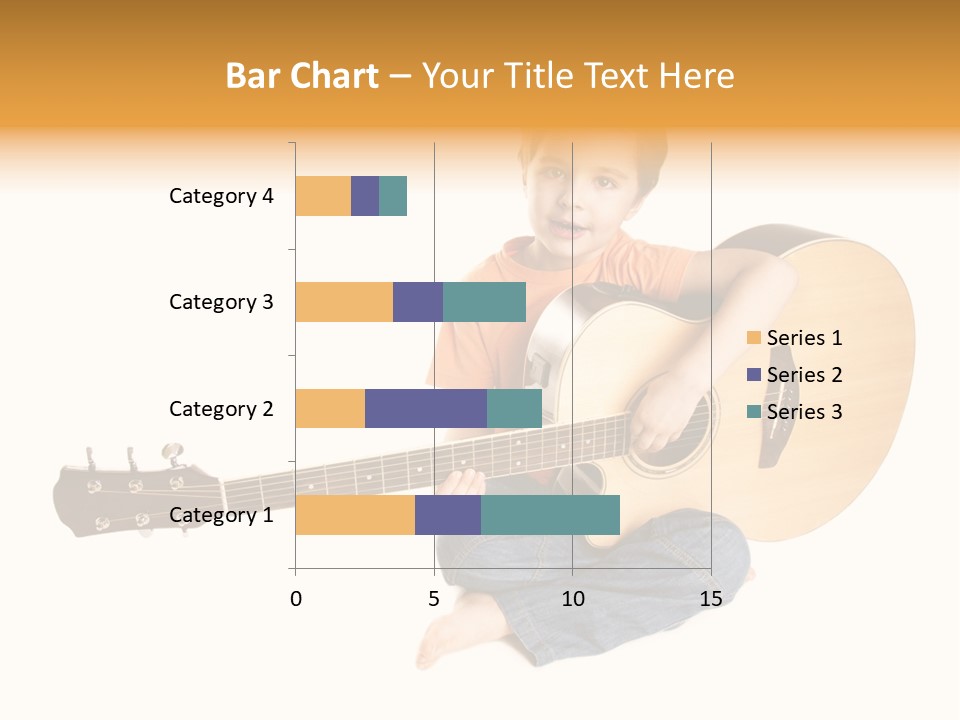 Bar Chart – Your Title Text Here

Category 4
Category 3
Category 2
Category 1

0
5
10
15

Series 1
Series 2
Series 3